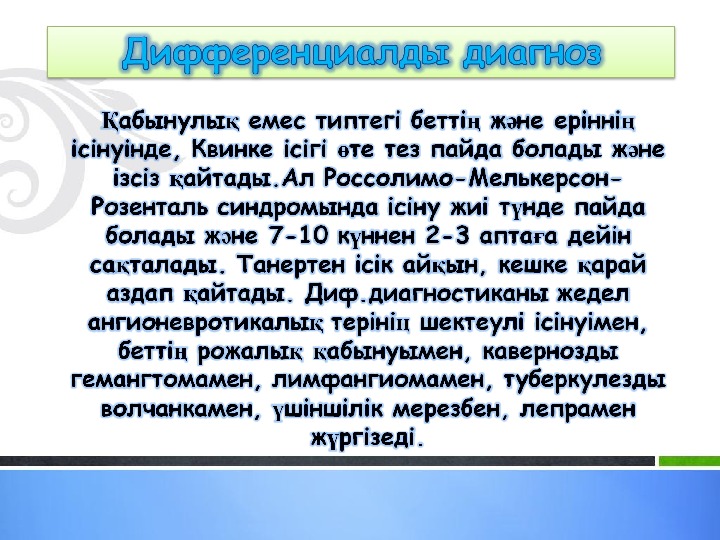 Дифференциалды диагноз

Қабынулық емес типтегі беттің және еріннің ісінуінде, Квинке ісігі өте тез пайда болады және ізсіз қайтады.Ал Россолимо-Мелькерсон-Розенталь синдромында ісіну жиі түнде пайда болады және 7-10 күннен 2-3 аптаға дейін сақталады. Танертен ісік айқын, кешке қарай аздап қайтады. Диф.диагностиканы жедел ангионевротикалық терінің шектеулі ісінуімен, беттің рожалық қабынуымен, кавернозды гемангтомамен, лимфангиомамен, туберкулезды волчанкамен, үшіншілік мерезбен, лепрамен жүргізеді.